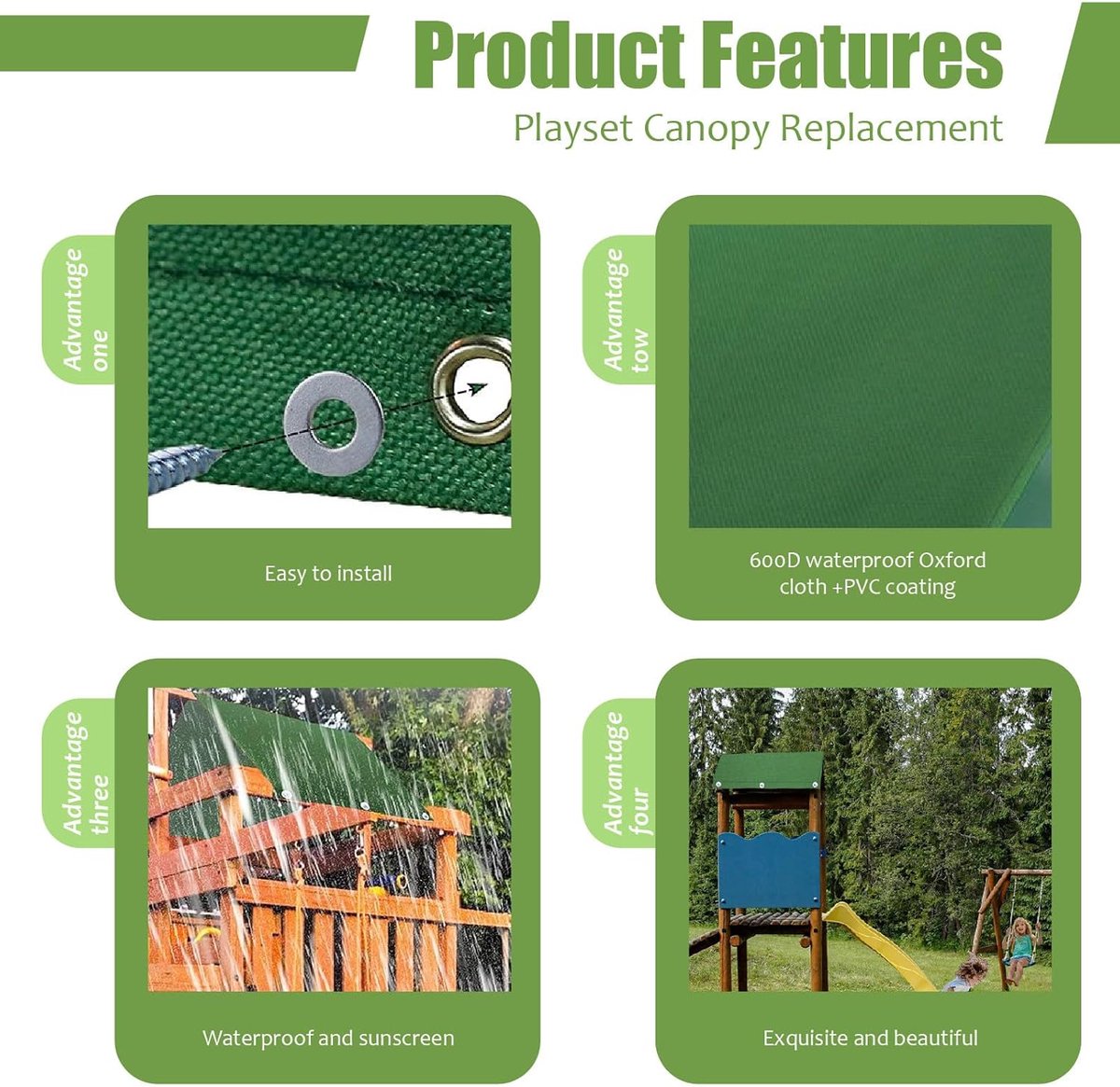 Product Features

Playset Canopy Replacement

Advantage one

Easy to install

Advantage tow

600D waterproof Oxford cloth +PVC coating

Advantage three

Waterproof and sunscreen

Advantage four

Exquisite and beautiful